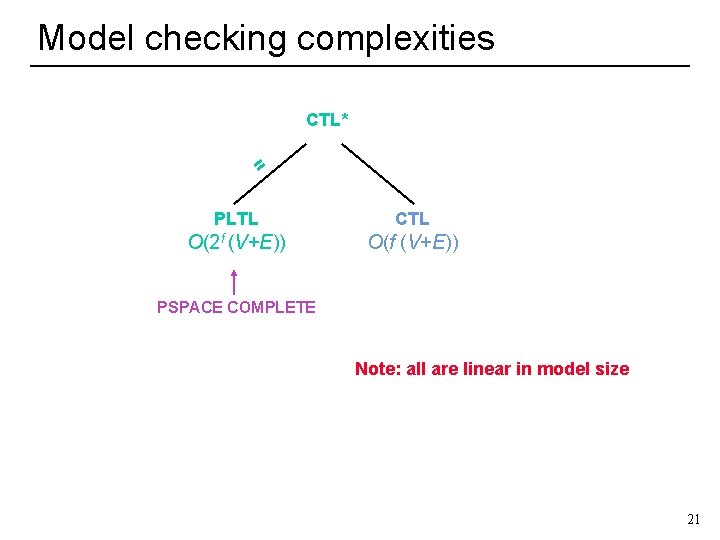 Model checking complexities

CTL*

=

PLTL
$O(2^f (V+E))$

CTL
$O(f (V+E))$

PSPACE COMPLETE

Note: all are linear in model size

21